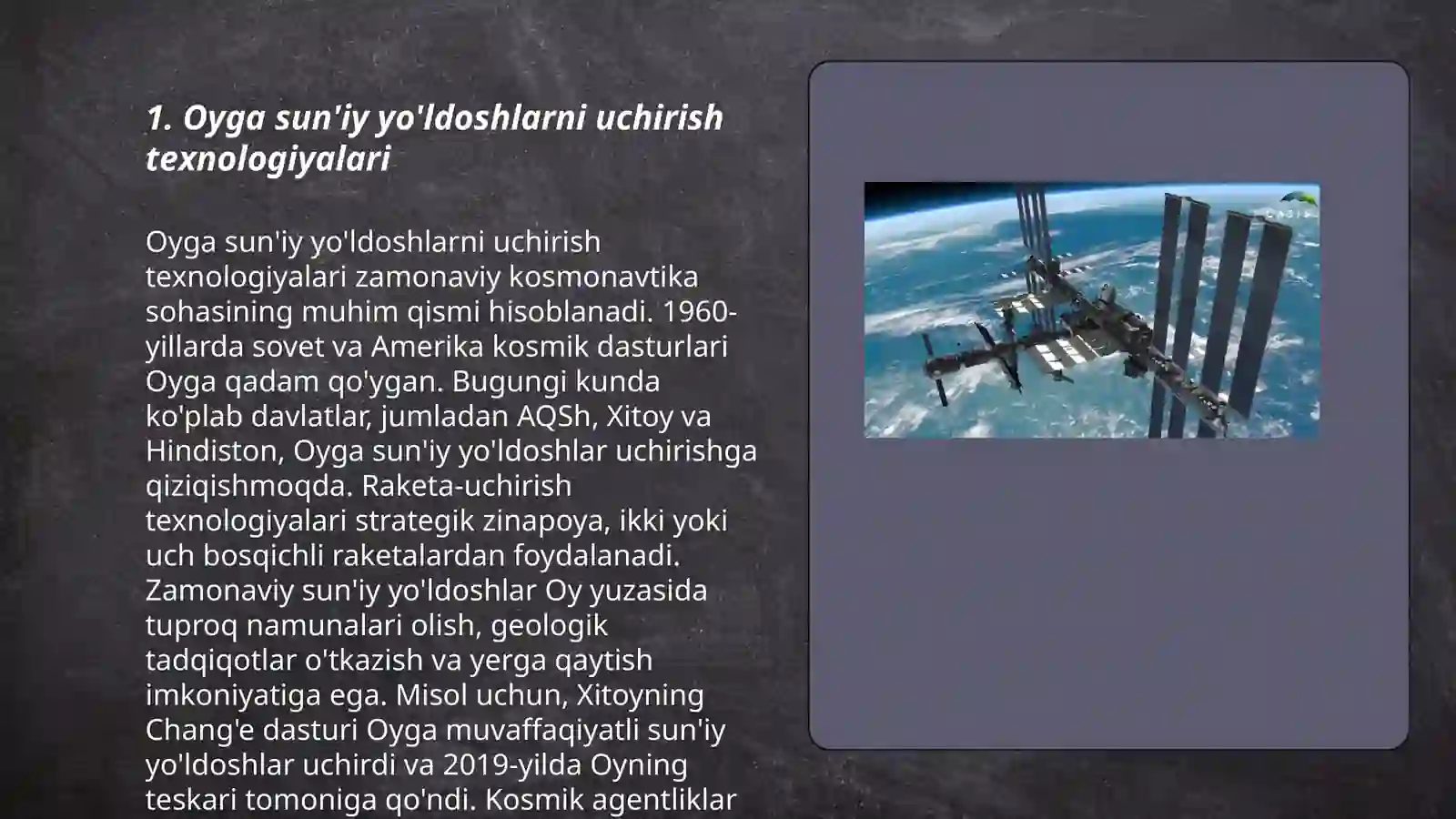 1. Oyga sun'iy yo'ldoshlarni uchirish texnologiyalari

Oyga sun'iy yo'ldoshlarni uchirish texnologiyalari zamonaviy kosmonavtika sohasining muhim qismi hisoblanadi. 1960-yillarda sovet va Amerika kosmik dasturlari Oyga qadam qo'ygan. Bugungi kunda ko'plab davlatlar, jumladan AQSh, Xitoy va Hindiston, Oyga sun'iy yo'ldoshlar uchirishga qiziqishmoqda. Raketa-uchirish texnologiyalari strategik zinapoya, ikki yoki uch bosqichli raketalardan foydalanadi. Zamonaviy sun'iy yo'ldoshlar Oy yuzasida tuproq namunalari olish, geologik tadqiqotlar o'tkazish va yerga qaytish imkoniyatiga ega. Misol uchun, Xitoyning Chang'e dasturi Oyga muvaffaqiyatli sun'iy yo'ldoshlar uchirdi va 2019-yilda Oyning teskari tomoniga qo'ndi. Kosmik agentliklar